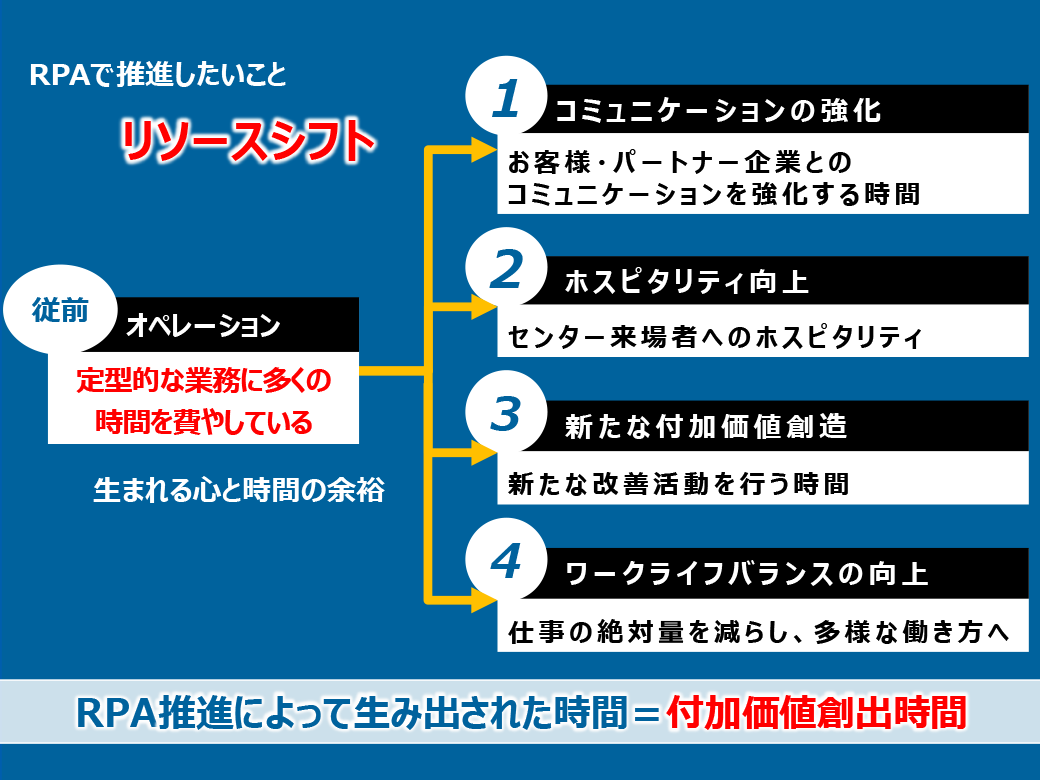 RPAで推進したいこと

リソースシフト

従前

オペレーション

定型的な業務に多くの時間を費やしている

生まれる心と時間の余裕

1 コミュニケーションの強化

お客様・パートナー企業とのコミュニケーションを強化する時間

2 ホスピタリティ向上

センター来場者へのホスピタリティ

3 新たな付加価値創造

新たな改善活動を行う時間

4 ワークライフバランスの向上

仕事の絶対量を減らし、多様な働き方へ

RPA推進によって生み出された時間＝付加価値創出時間